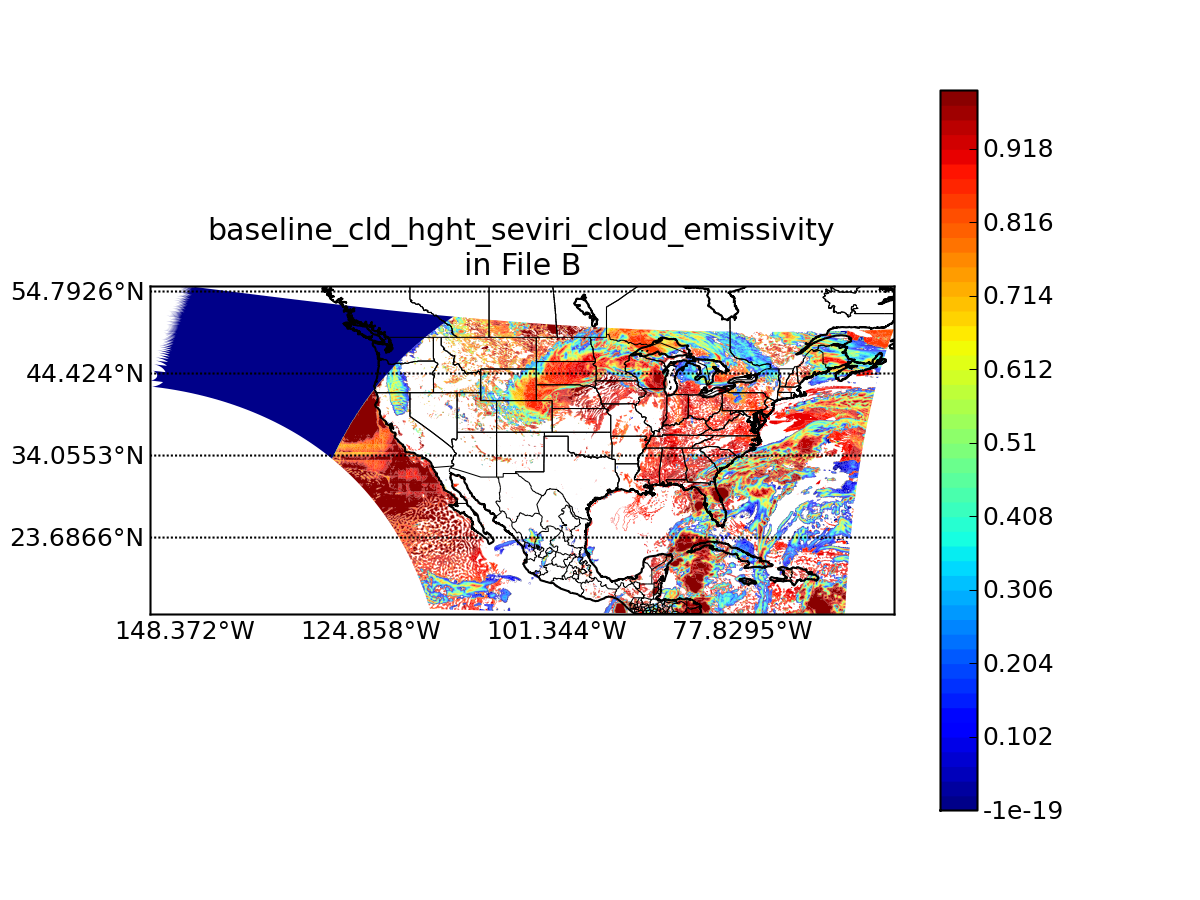 baseline_cld_hght_seviri_cloud_emissivity
in File B

54.7926°N
44.424°N
34.0553°N
23.6866°N

148.372°W
124.858°W
101.344°W
77.8295°W

0.918
0.816
0.714
0.612
0.51
0.408
0.306
0.204
0.102
-1e-19